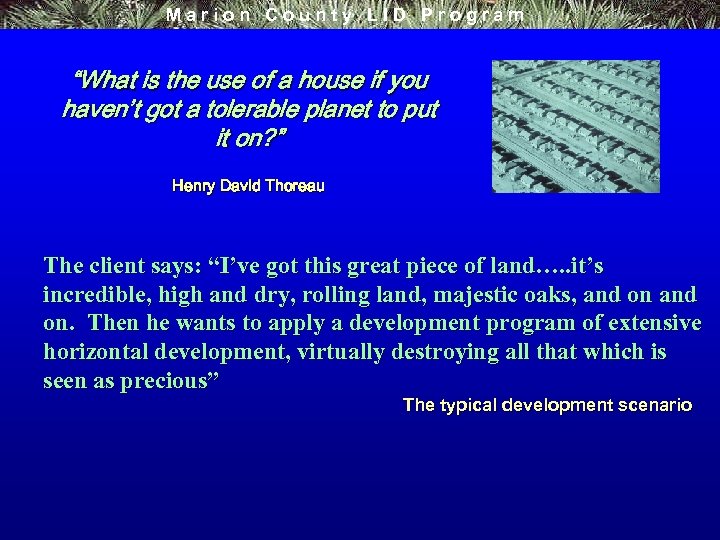 Marion County LID Program

"What is the use of a house if you haven't got a tolerable planet to put it on?"

Henry David Thoreau

The client says: "I've got this great piece of land…..it's incredible, high and dry, rolling land, majestic oaks, and on and on. Then he wants to apply a development program of extensive horizontal development, virtually destroying all that which is seen as precious"

The typical development scenario